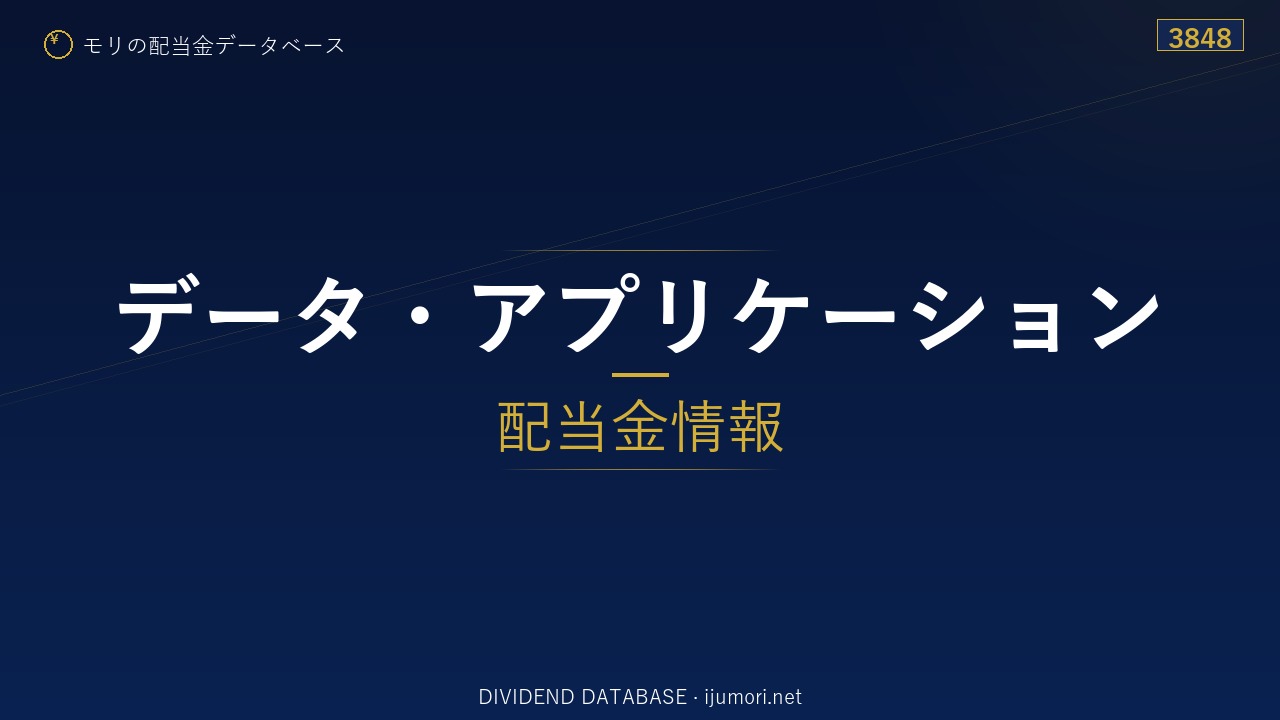 ¥ モリの配当金データベース

3848

データ・アプリケーション

配当金情報

DIVIDEND DATABASE · ijumori.net